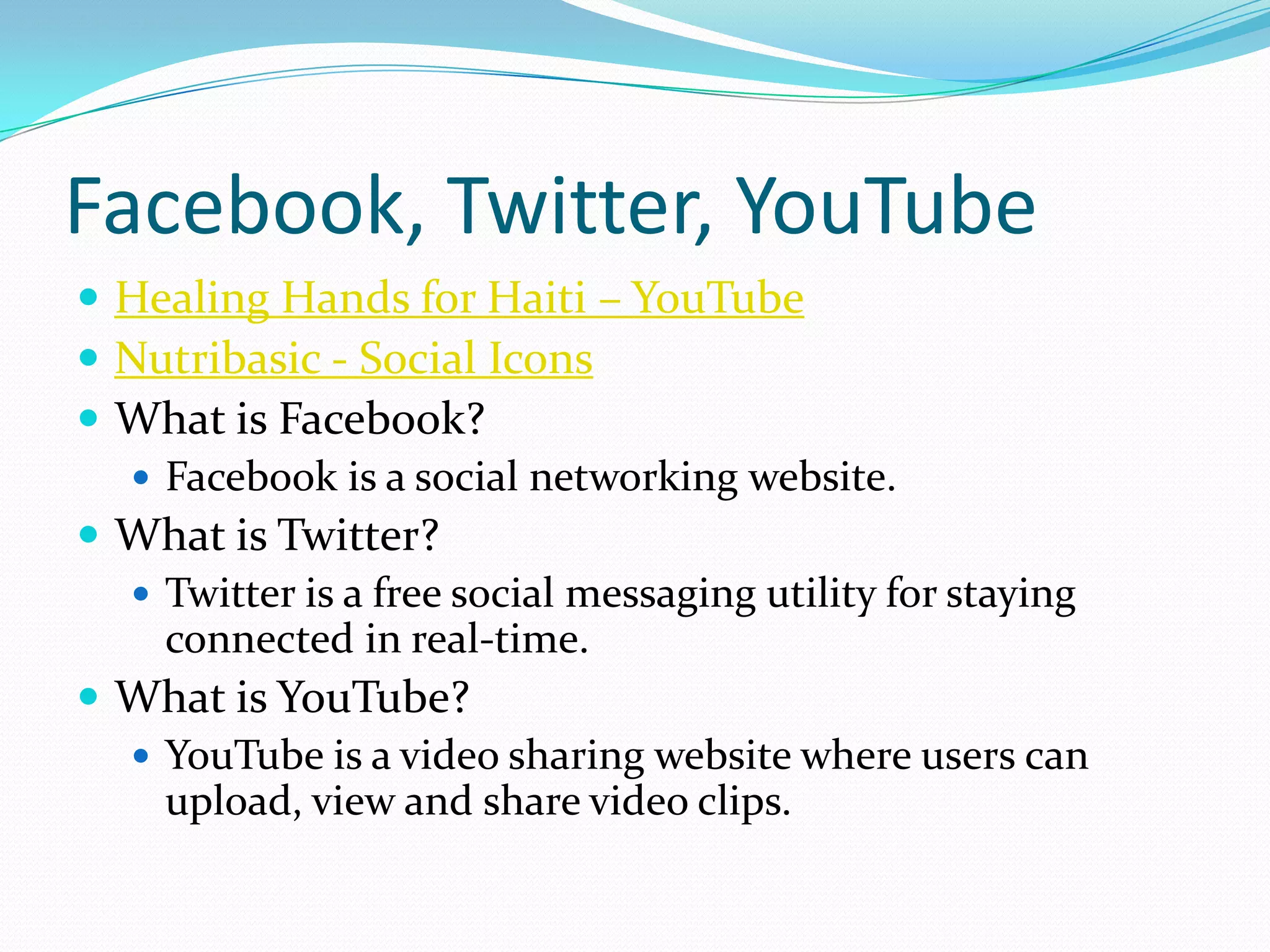 Facebook, Twitter, YouTube

- Healing Hands for Haiti – YouTube
- Nutribasic - Social Icons
- What is Facebook?
  - Facebook is a social networking website.
- What is Twitter?
  - Twitter is a free social messaging utility for staying connected in real-time.
- What is YouTube?
  - YouTube is a video sharing website where users can upload, view and share video clips.